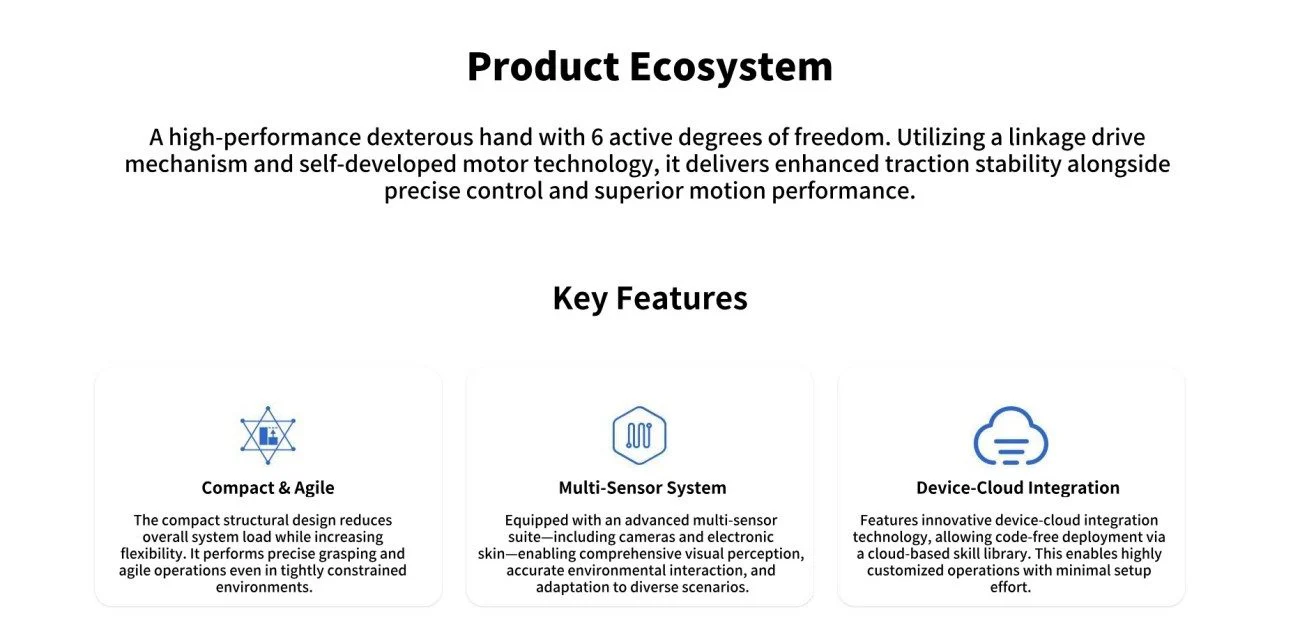 Product Ecosystem

A high-performance dexterous hand with 6 active degrees of freedom. Utilizing a linkage drive mechanism and self-developed motor technology, it delivers enhanced traction stability alongside precise control and superior motion performance.

Key Features

Compact & Agile

The compact structural design reduces overall system load while increasing flexibility. It performs precise grasping and agile operations even in tightly constrained environments.

Multi-Sensor System

Equipped with an advanced multi-sensor suite—including cameras and electronic skin—enabling comprehensive visual perception, accurate environmental interaction, and adaptation to diverse scenarios.

Device-Cloud Integration

Features innovative device-cloud integration technology, allowing code-free deployment via a cloud-based skill library. This enables highly customized operations with minimal setup effort.